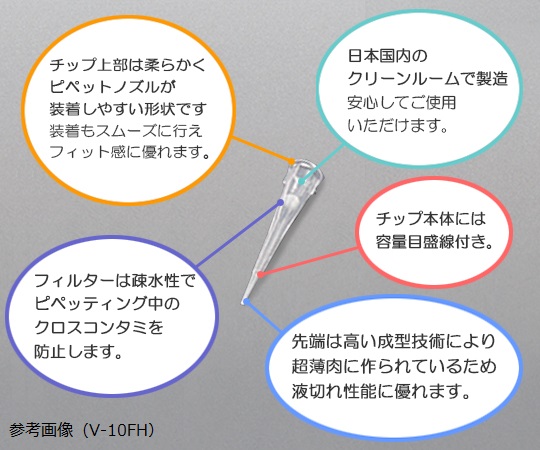 チップ上部は柔らかく
ピペットノズルが
装着しやすい形状です
装着もスムーズに行え
フィット感に優れます。

日本国内の
クリーンルームで製造
安心してご使用
いただけます。

チップ本体には
容量目盛線付き。

フィルターは疎水性で
ピペッティング中の
クロスコンタミを
防止します。

先端は高い成型技術により
超薄肉に作られているため
液切れ性能に優れます。

参考画像（V-10FH）